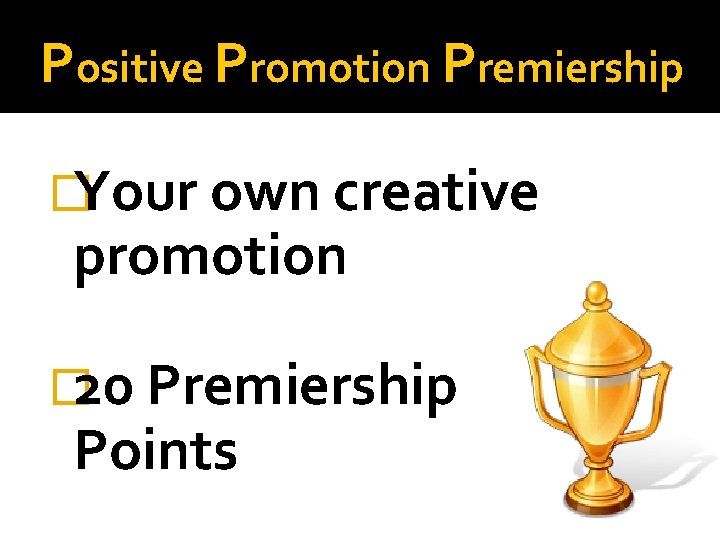 Positive Promotion Premiership

Your own creative promotion

20 Premiership Points